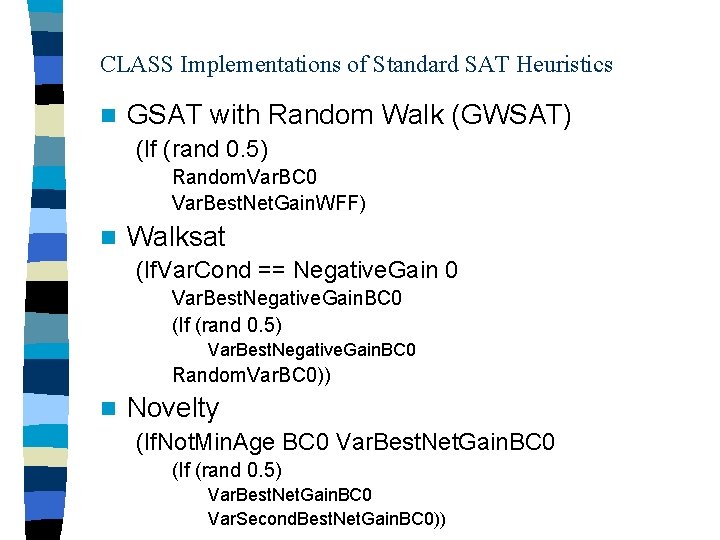 CLASS Implementations of Standard SAT Heuristics

GSAT with Random Walk (GWSAT)

(If (rand 0.5)
RandomVarBC0
VarBestNetGainWFF)

Walksat

(IfVarCond == NegativeGain 0
VarBestNegativeGainBC0
(If (rand 0.5)
VarBestNegativeGainBC0
RandomVarBC0))

Novelty

(IfNotMinAge BC0 VarBestNetGainBC0
(If (rand 0.5)
VarBestNetGainBC0
VarSecondBestNetGainBC0))